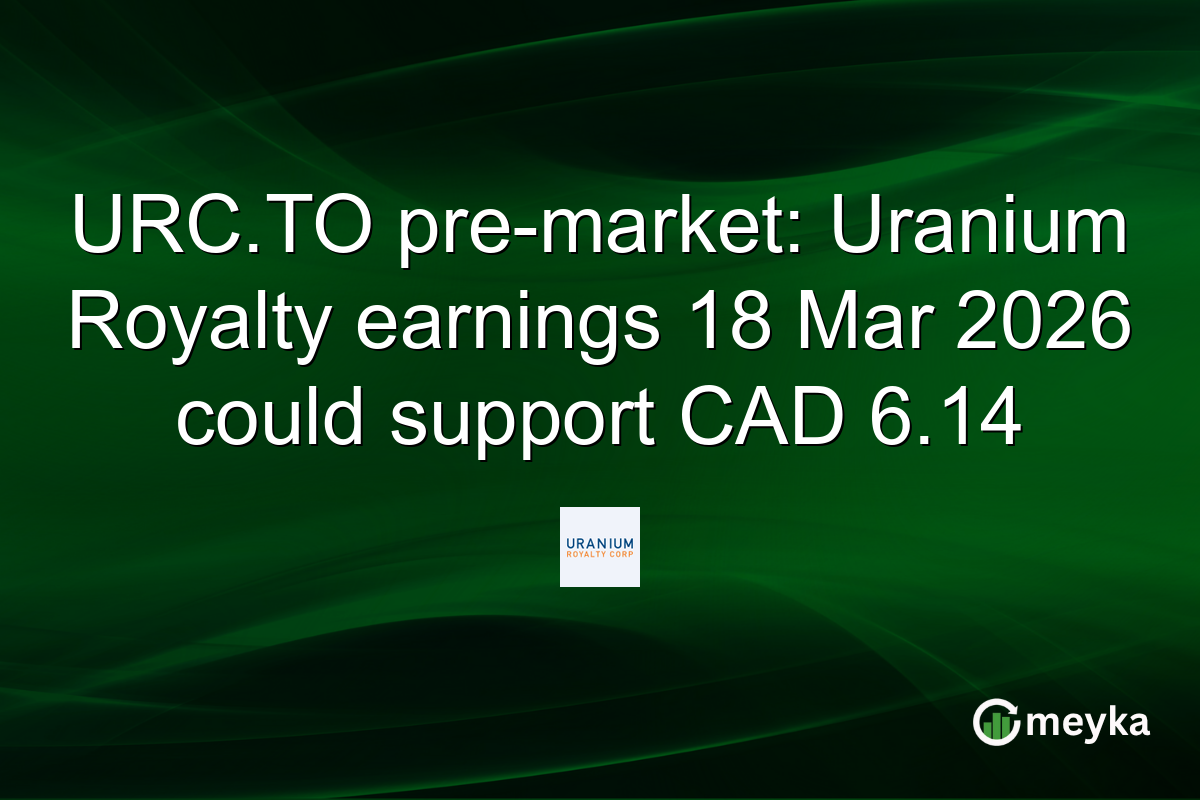 URC.TO pre-market: Uranium Royalty earnings 18 Mar 2026 could support CAD 6.14

URANIUM
ROYALTY CORP

meyka